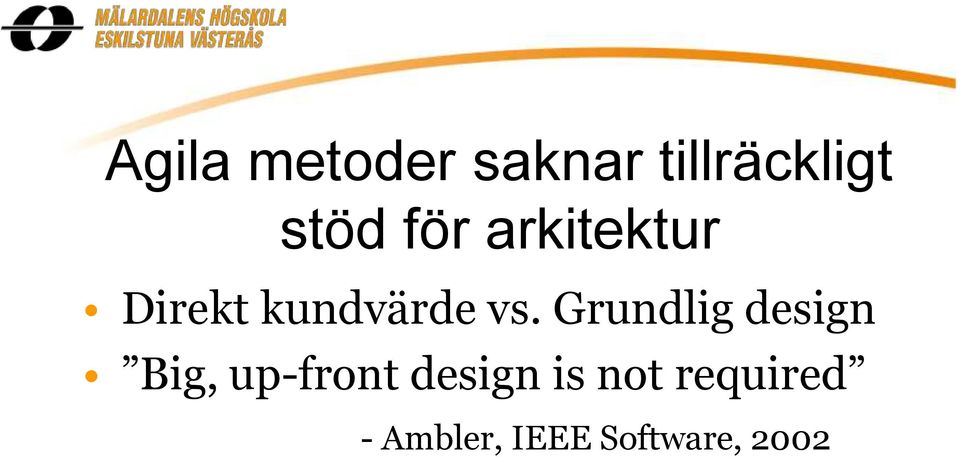 MÄLARDALENS HÖGSKOLA
ESKILSTUNA VÄSTERÅS

Agila metoder saknar tillräckligt stöd för arkitektur

• Direkt kundvärde vs. Grundlig design
• ”Big, up-front design is not required”

- Ambler, IEEE Software, 2002